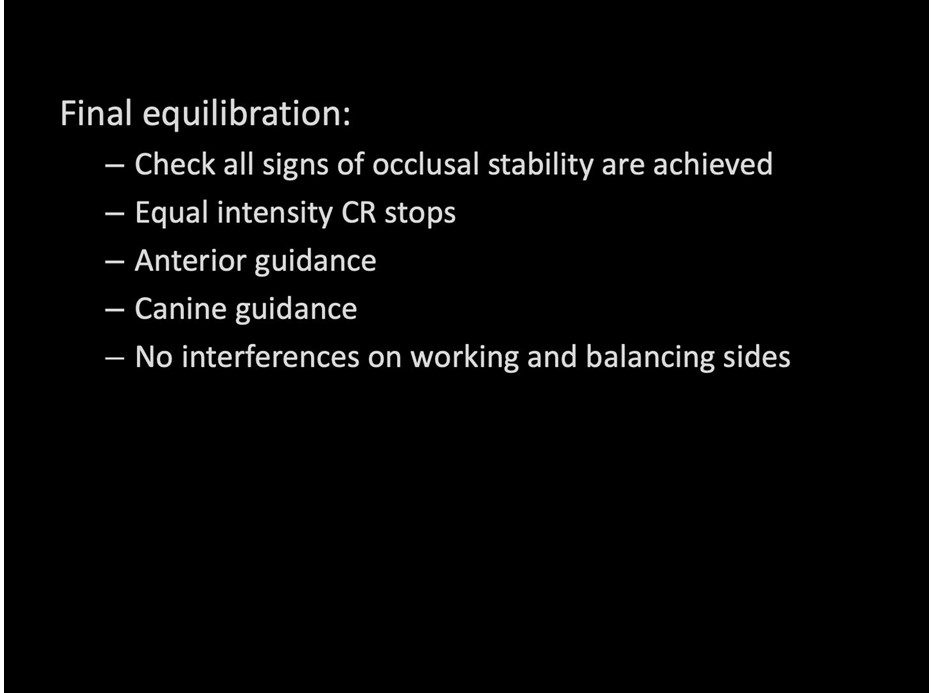 Final equilibration:

– Check all signs of occlusal stability are achieved
– Equal intensity CR stops
– Anterior guidance
– Canine guidance
– No interferences on working and balancing sides